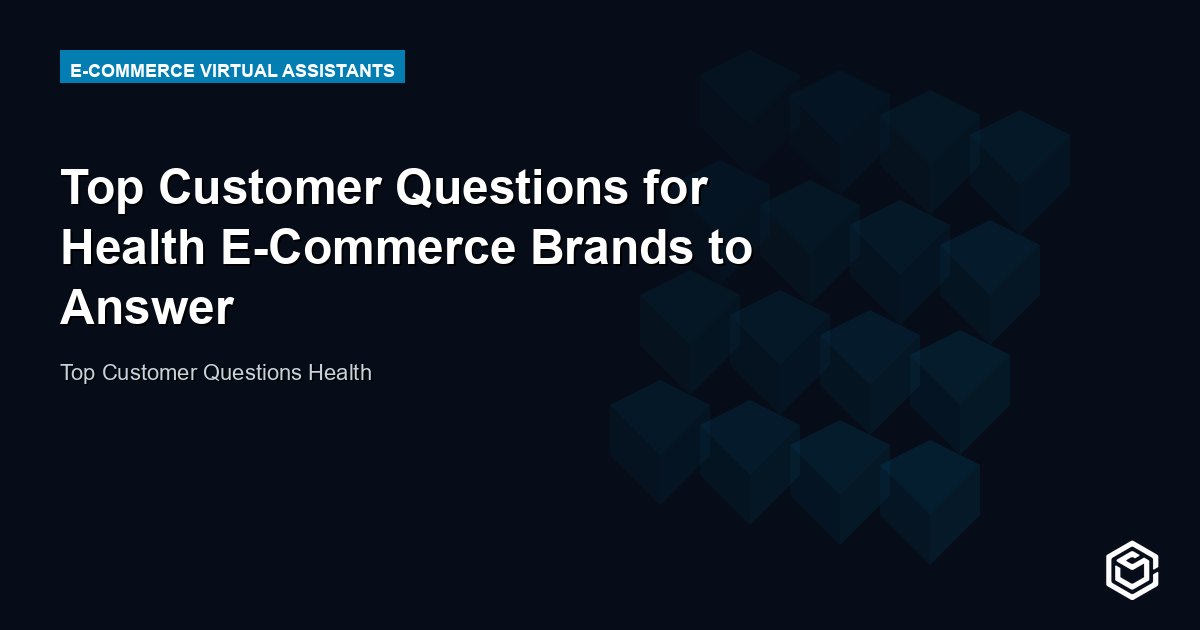 E-COMMERCE VIRTUAL ASSISTANTS

Top Customer Questions for Health E-Commerce Brands to Answer

Top Customer Questions Health